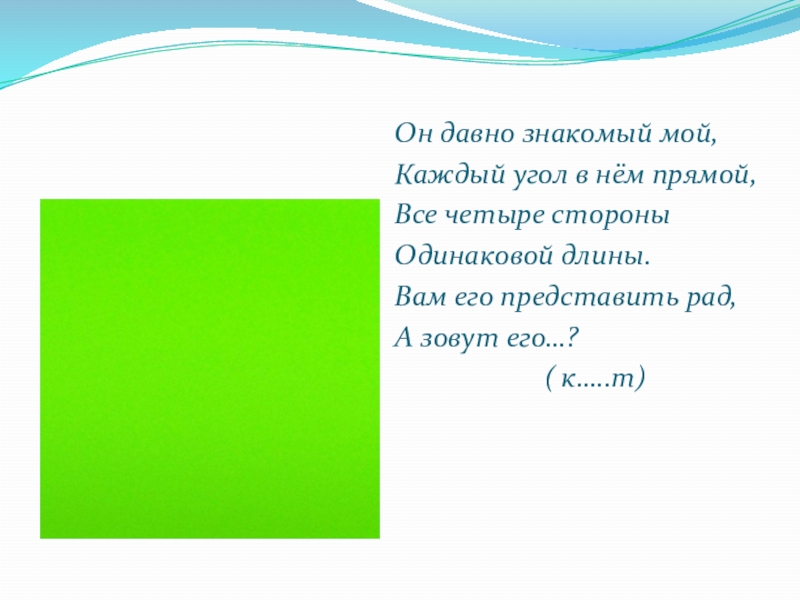 Он давно знакомый мой,
Каждый угол в нём прямой,
Все четыре стороны
Одинаковой длины.
Вам его представить рад,
А зовут его…?
( к…..т)